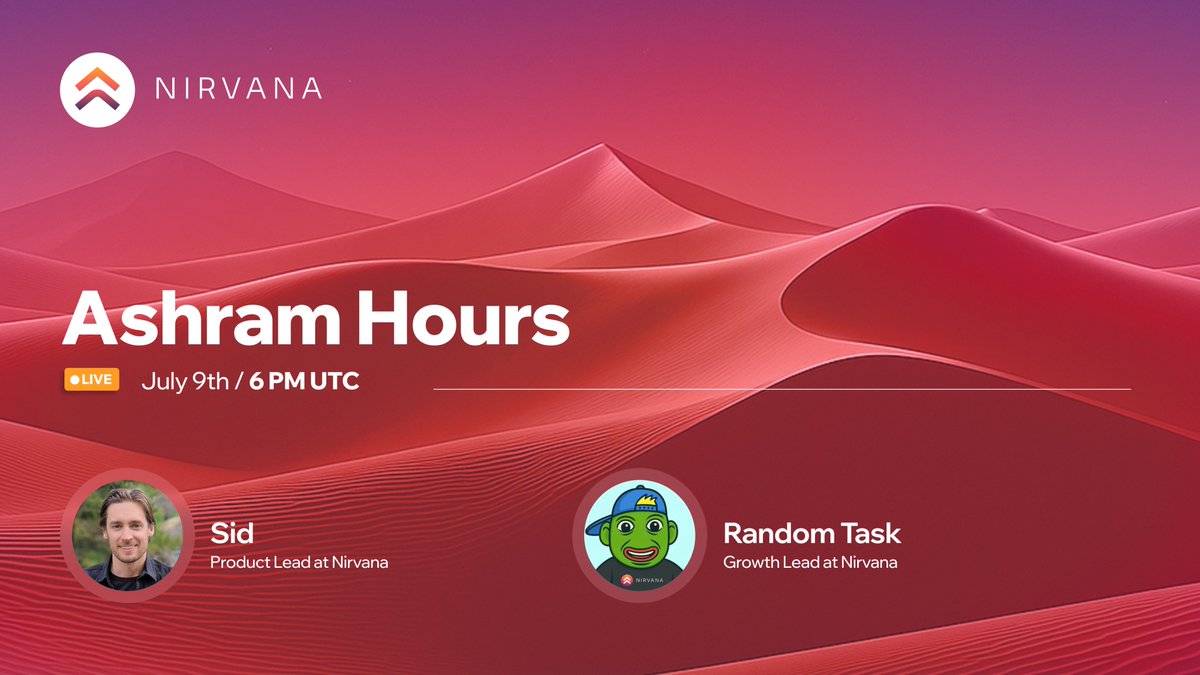 NIRVANA

Ashram Hours

LIVE July 9th / 6 PM UTC

Sid
Product Lead at Nirvana

NIRVANA
Random Task
Growth Lead at Nirvana